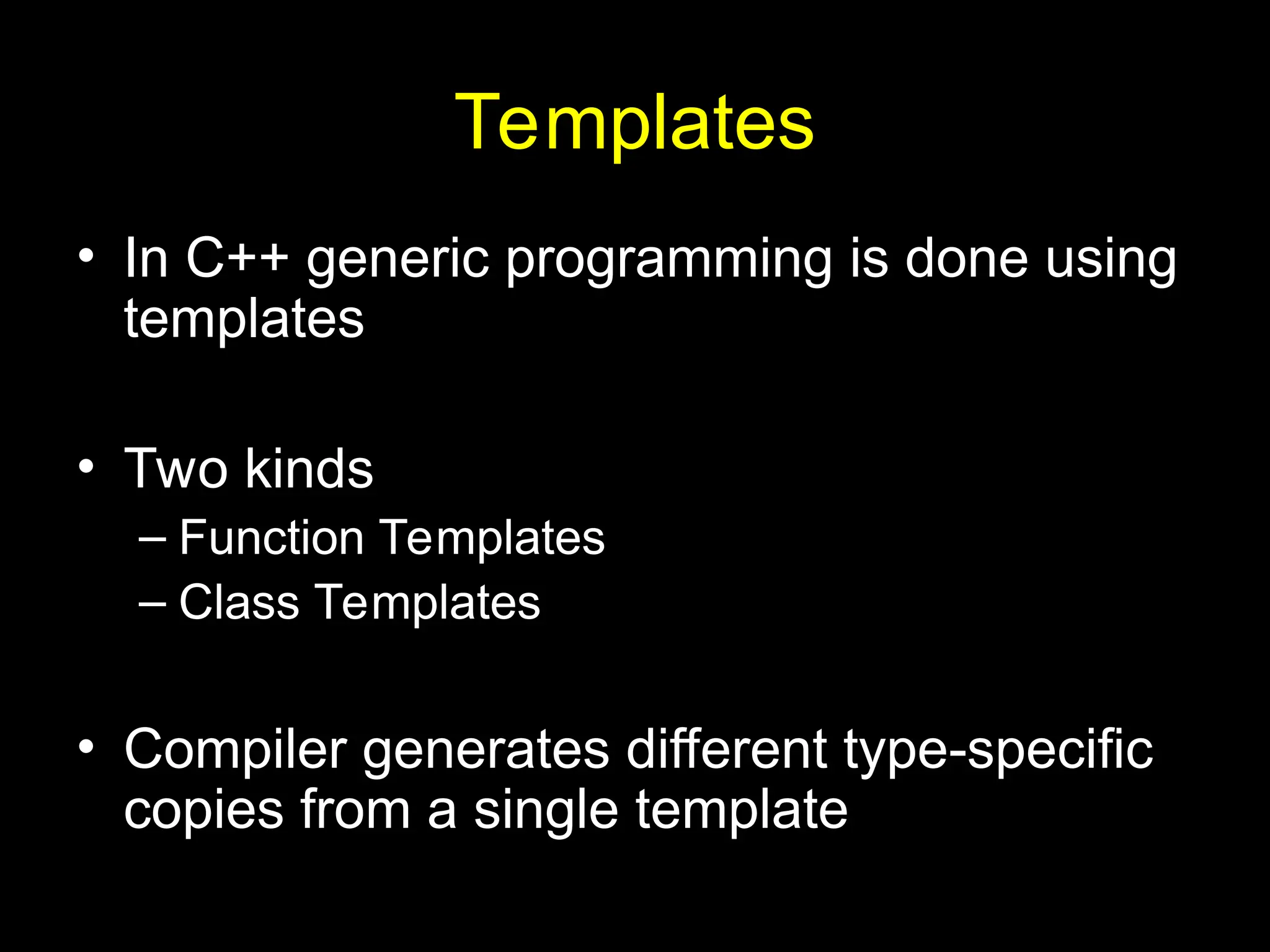 Templates

• In C++ generic programming is done using templates

• Two kinds
– Function Templates
– Class Templates

• Compiler generates different type-specific copies from a single template